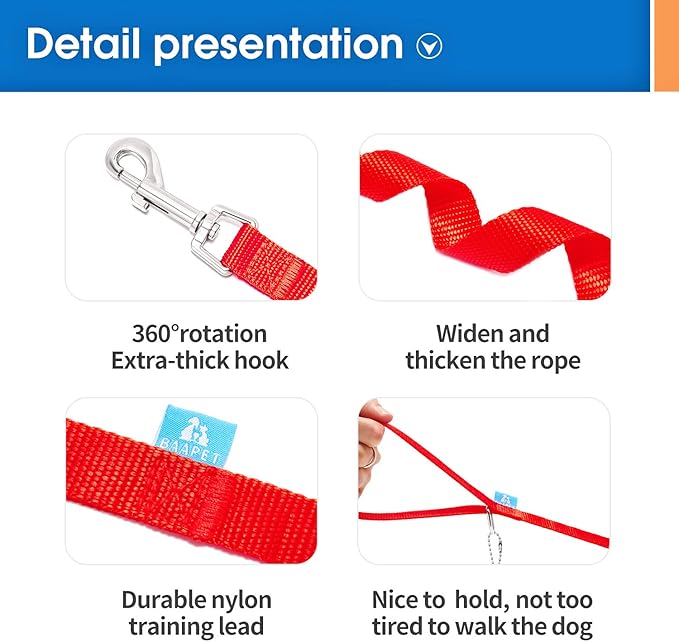 Detail presentation

360°rotation
Extra-thick hook

Widen and
thicken the rope

BAAPET

Durable nylon
training lead

Nice to  hold, not too
tired to walk the dog